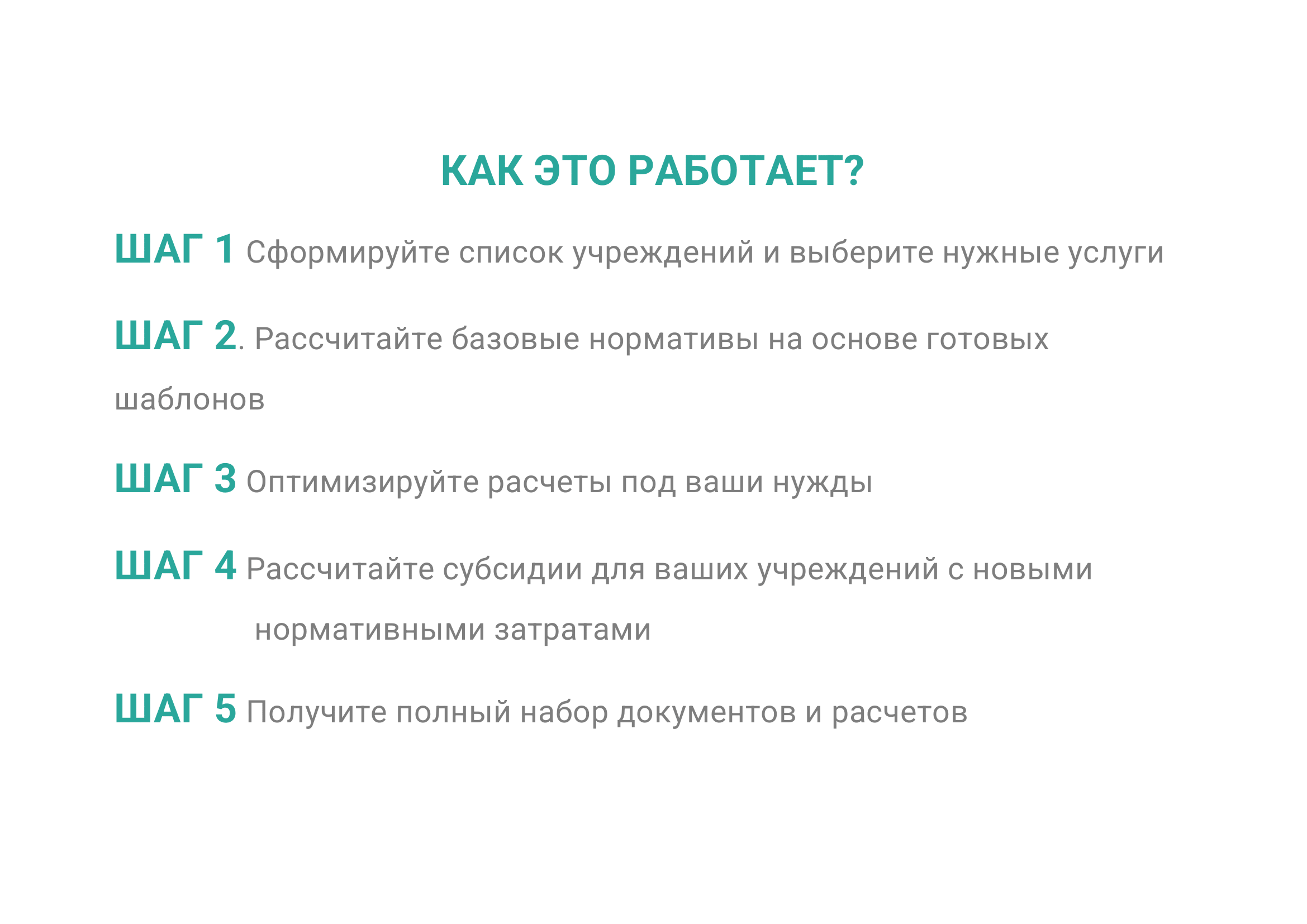 КАК ЭТО РАБОТАЕТ?

ШАГ 1 Сформируйте список учреждений и выберите нужные услуги

ШАГ 2. Рассчитайте базовые нормативы на основе готовых шаблонов

ШАГ 3 Оптимизируйте расчеты под ваши нужды

ШАГ 4 Рассчитайте субсидии для ваших учреждений с новыми нормативными затратами

ШАГ 5 Получите полный набор документов и расчетов